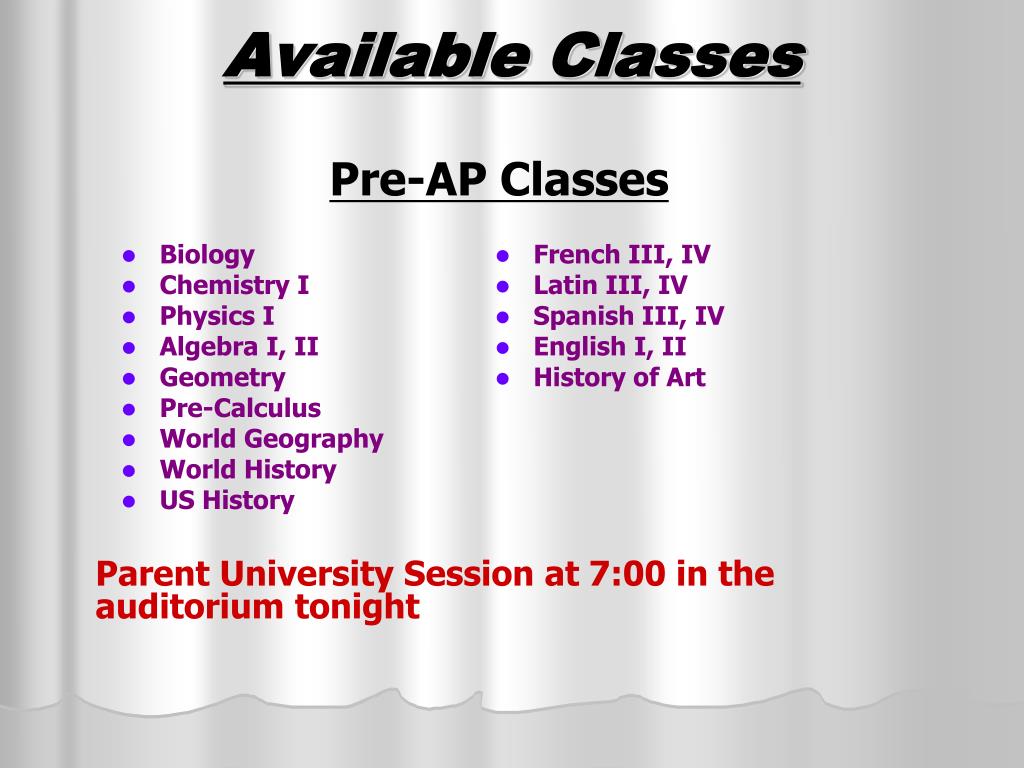 Available Classes

Pre-AP Classes

- Biology
- Chemistry I
- Physics I
- Algebra I, II
- Geometry
- Pre-Calculus
- World Geography
- World History
- US History

- French III, IV
- Latin III, IV
- Spanish III, IV
- English I, II
- History of Art

Parent University Session at 7:00 in the auditorium tonight